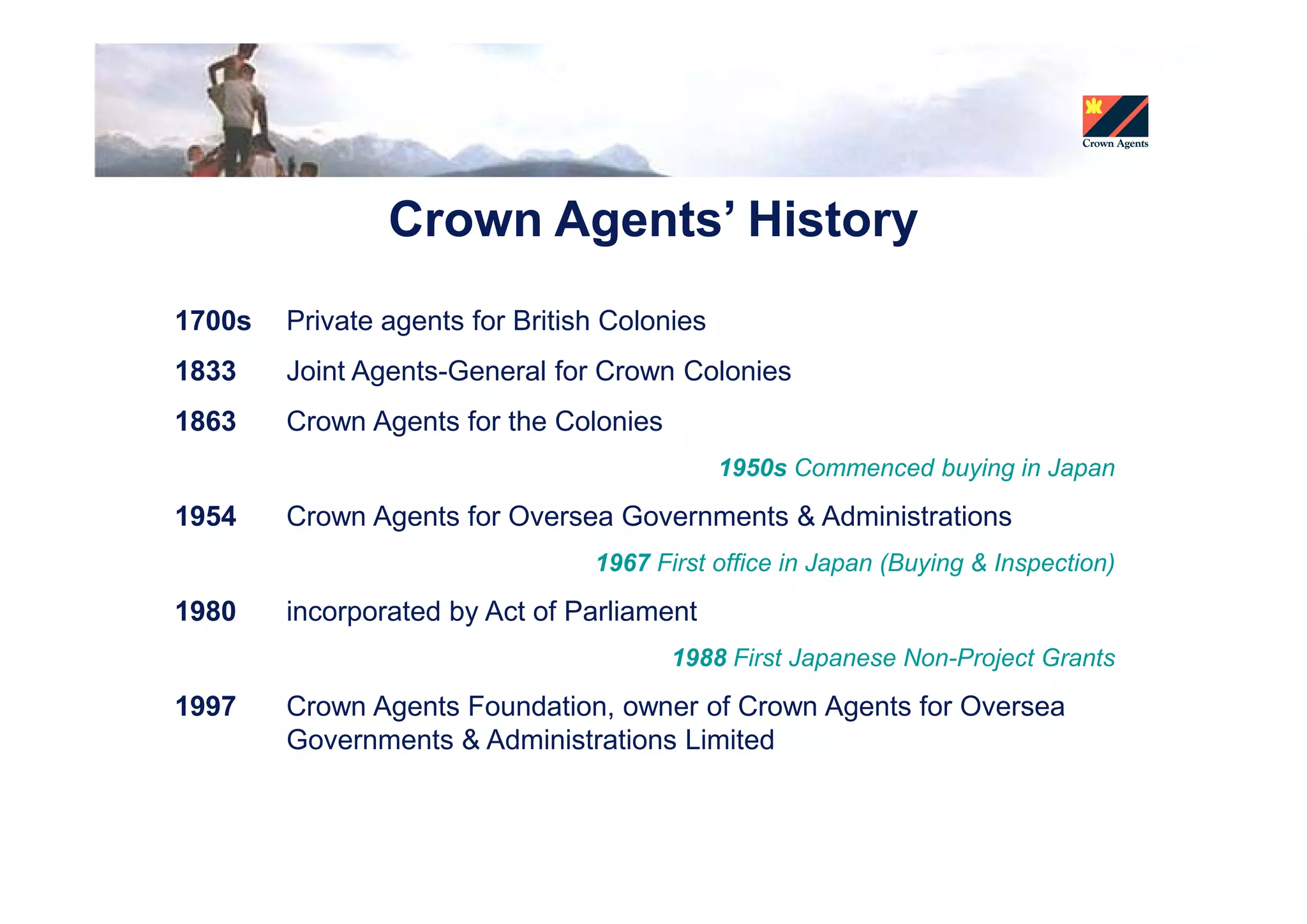 Crown Agents

Crown Agents' History

1700s Private agents for British Colonies

1833 Joint Agents-General for Crown Colonies

1863 Crown Agents for the Colonies

1950s Commenced buying in Japan

1954 Crown Agents for Oversea Governments & Administrations

1967 First office in Japan (Buying & Inspection)

1980 incorporated by Act of Parliament

1988 First Japanese Non-Project Grants

1997 Crown Agents Foundation, owner of Crown Agents for Oversea Governments & Administrations Limited